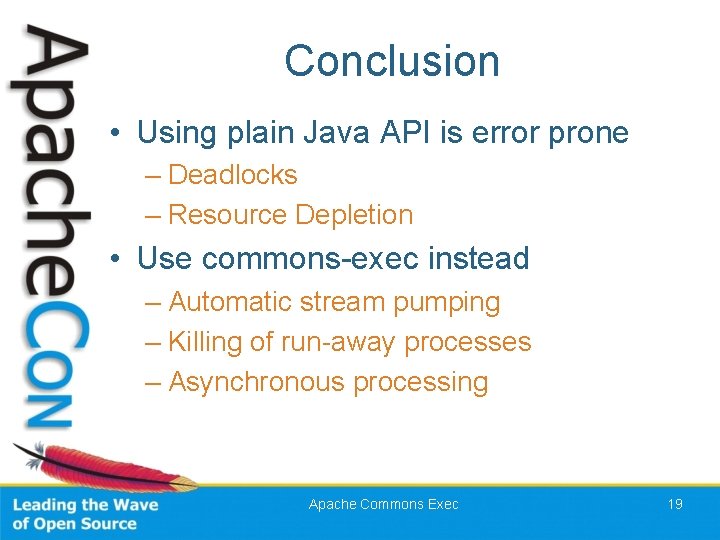 ApacheCon

Conclusion

• Using plain Java API is error prone
– Deadlocks
– Resource Depletion
• Use commons-exec instead
– Automatic stream pumping
– Killing of run-away processes
– Asynchronous processing

Leading the Wave of Open Source

Apache Commons Exec

19